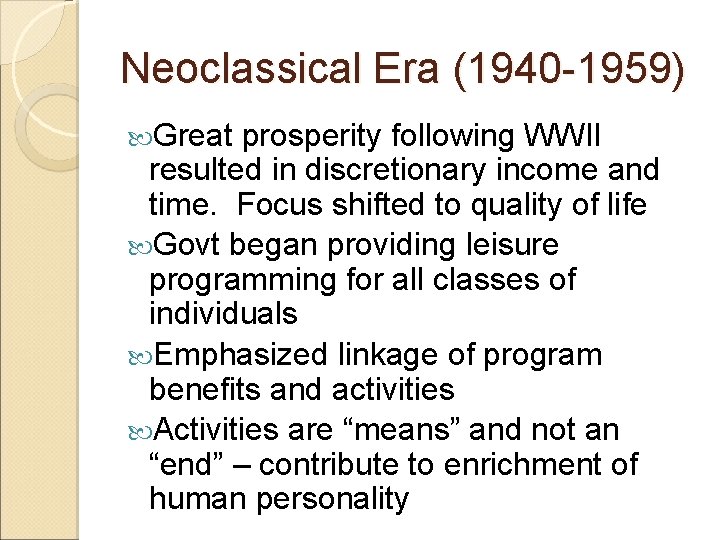 Neoclassical Era (1940-1959)

Great prosperity following WWII resulted in discretionary income and time. Focus shifted to quality of life

Govt began providing leisure programming for all classes of individuals

Emphasized linkage of program benefits and activities

Activities are “means” and not an “end” – contribute to enrichment of human personality